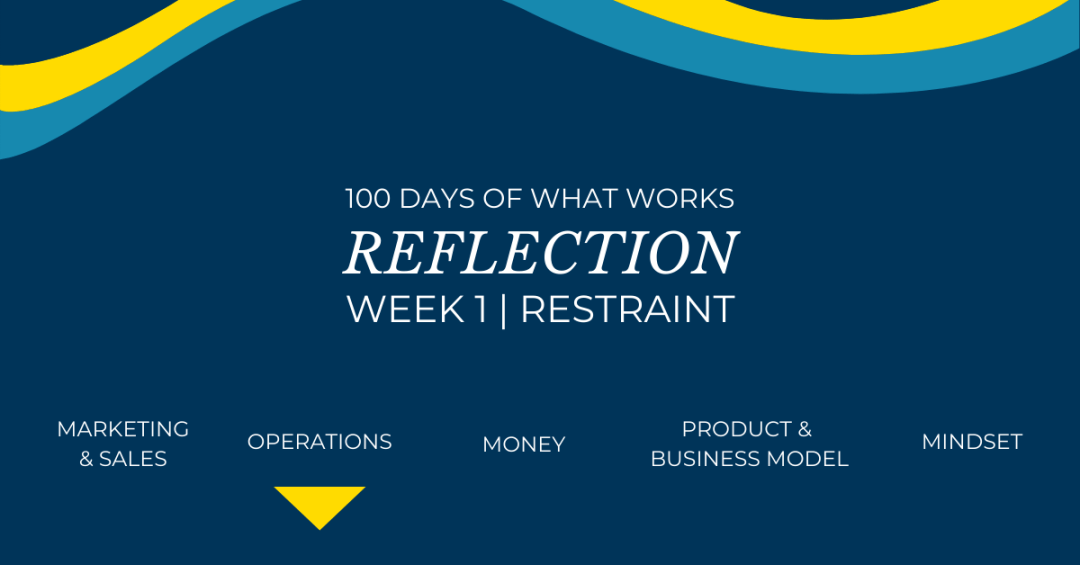 100 DAYS OF WHAT WORKS
REFLECTION
WEEK 1 | RESTRAINT

MARKETING & SALES

OPERATIONS

MONEY

PRODUCT & BUSINESS MODEL

MINDSET